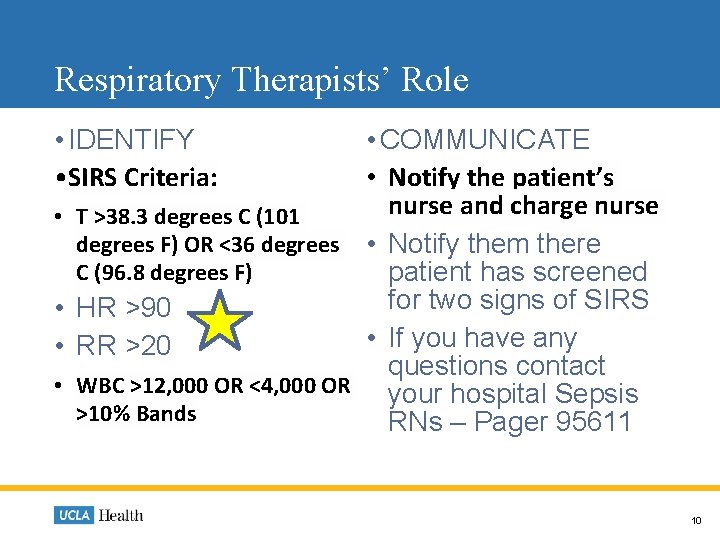 Respiratory Therapists' Role

• IDENTIFY

• SIRS Criteria:

• T >38.3 degrees C (101 degrees F) OR <36 degrees C (96.8 degrees F)

• HR >90

• RR >20

• WBC >12,000 OR <4,000 OR >10% Bands

• COMMUNICATE

• Notify the patient's nurse and charge nurse

• Notify them there patient has screened for two signs of SIRS

• If you have any questions contact your hospital Sepsis RNs – Pager 95611

UCLA Health

10